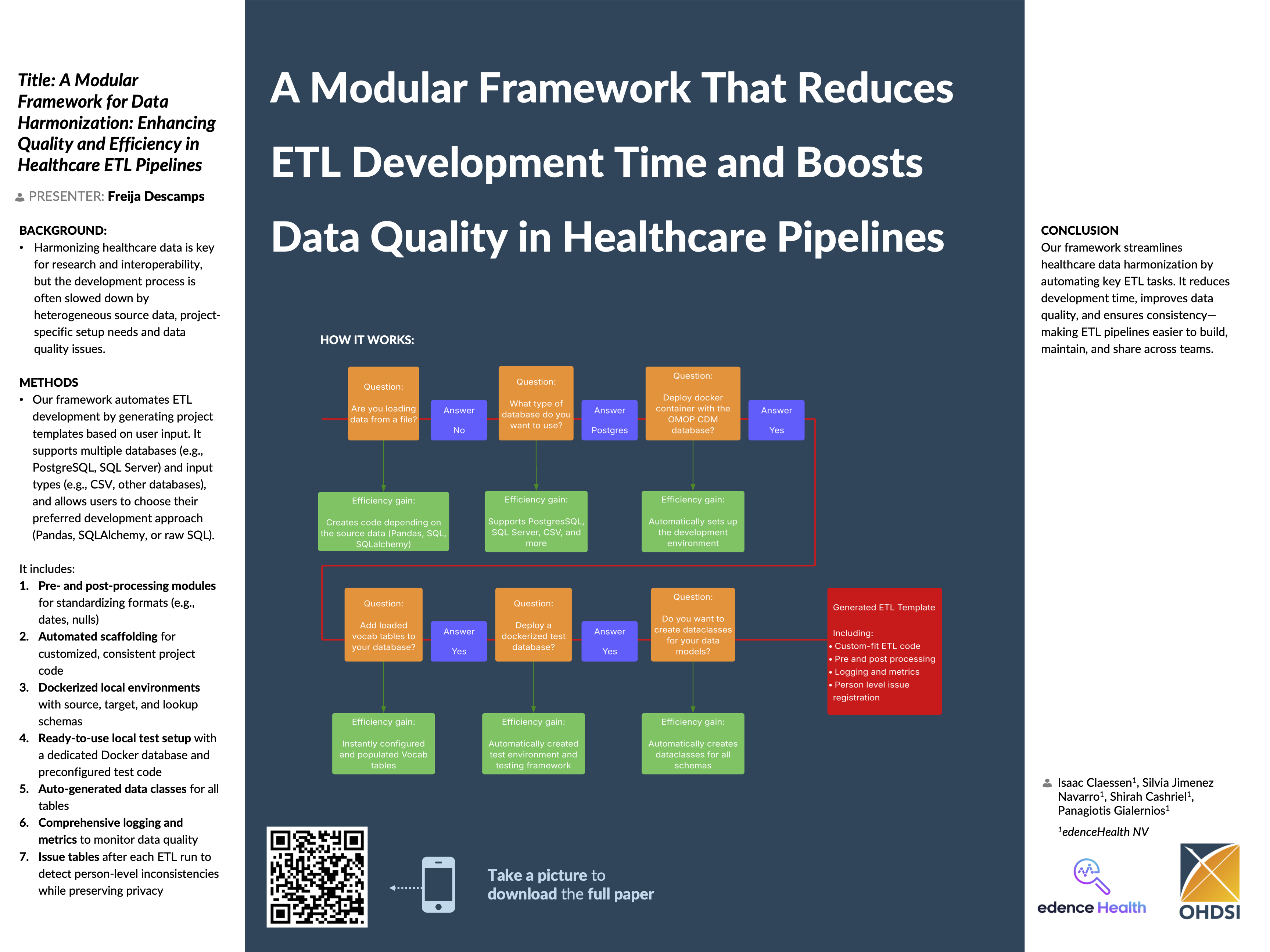 Title: A Modular Framework for Data Harmonization: Enhancing Quality and Efficiency in Healthcare ETL Pipelines

PRESENTER: Freija Descamps

BACKGROUND:
• Harmonizing healthcare data is key for research and interoperability, but the development process is often slowed down by heterogeneous source data, project-specific setup needs and data quality issues.

METHODS
• Our framework automates ETL development by generating project templates based on user input. It supports multiple databases (e.g., PostgreSQL, SQL Server) and input types (e.g., CSV, other databases), and allows users to choose their preferred development approach (Pandas, SQLAlchemy, or raw SQL).

It includes:
1. Pre- and post-processing modules for standardizing formats (e.g., dates, nulls)
2. Automated scaffolding for customized, consistent project code
3. Dockerized local environments with source, target, and lookup schemas
4. Ready-to-use local test setup with a dedicated Docker database and preconfigured test code
5. Auto-generated data classes for all tables
6. Comprehensive logging and metrics to monitor data quality
7. Issue tables after each ETL run to detect person-level inconsistencies while preserving privacy

A Modular Framework That Reduces ETL Development Time and Boosts Data Quality in Healthcare Pipelines

HOW IT WORKS:

Question: Are you loading data from a file?
Answer No
Question: What type of database do you want to use?
Answer Postgres
Question: Deploy docker container with the OMOP CDM database?
Answer Yes

Efficiency gain: Creates code depending on the source data (Pandas, SQL, SQLalchemy)
Efficiency gain: Supports PostgresSQL, SQL Server, CSV, and more
Efficiency gain: Automatically sets up the development environment

Question: Add loaded vocab tables to your database?
Answer Yes
Question: Deploy a dockerized test database?
Answer Yes
Question: Do you want to create dataclasses for your data models?

Generated ETL Template
Including:
• Custom-fit ETL code
• Pre and post processing
• Logging and metrics
• Person level issue registration

Efficiency gain: Instantly configured and populated Vocab tables
Efficiency gain: Automatically created test environment and testing framework
Efficiency gain: Automatically creates dataclasses for all schemas

Take a picture to download the full paper

CONCLUSION
Our framework streamlines healthcare data harmonization by automating key ETL tasks. It reduces development time, improves data quality, and ensures consistency—making ETL pipelines easier to build, maintain, and share across teams.

Isaac Claessen$^1$, Silvia Jimenez Navarro$^1$, Shirah Cashriel$^1$, Panagiotis Gialernios$^1$
$^1$edenceHealth NV

edence Health
OHDSI